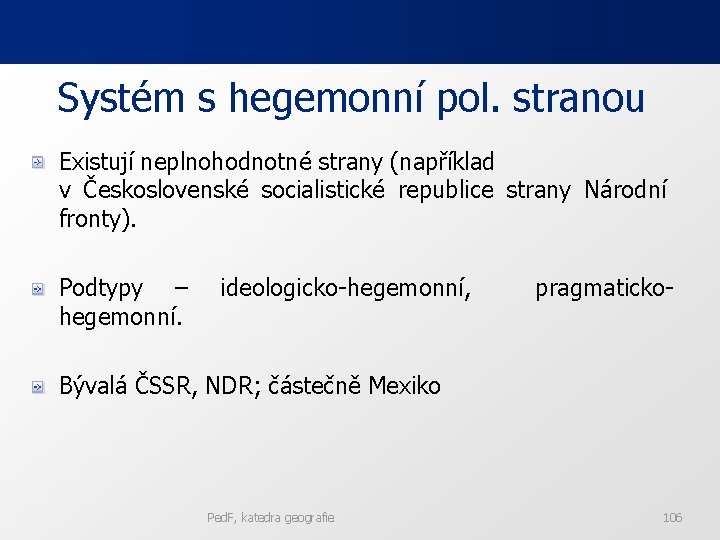 Systém s hegemonní pol. stranou

Existují neplnohodnotné strany (například v Československé socialistické republice strany Národní fronty).

Podtypy – ideologicko-hegemonní, pragmaticko-hegemonní.

Bývalá ČSSR, NDR; částečně Mexiko

PedF, katedra geografie

106